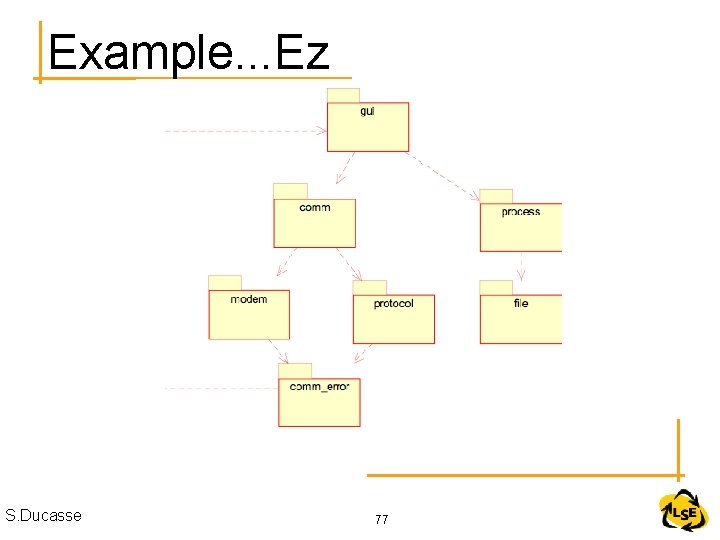 Example...Ez

gui

comm

process

modem

protocol

file

comm_error

S.Ducasse

77

LSE